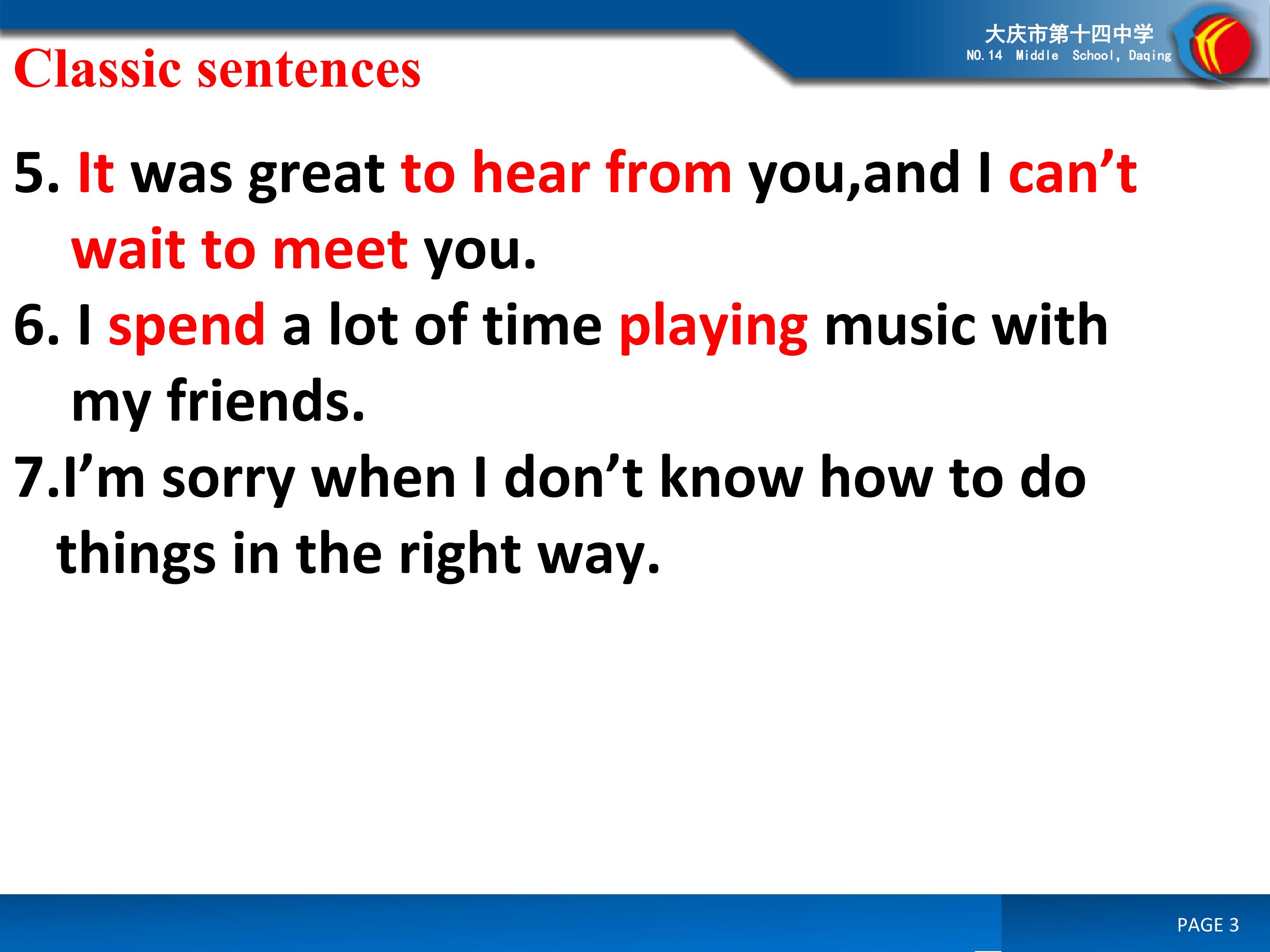 大庆市第十四中学
NO.14 Middle School, Daqing

Classic sentences

5. It was great to hear from you,and I can’t wait to meet you.

6. I spend a lot of time playing music with my friends.

7.I’m sorry when I don’t know how to do things in the right way.

PAGE 3